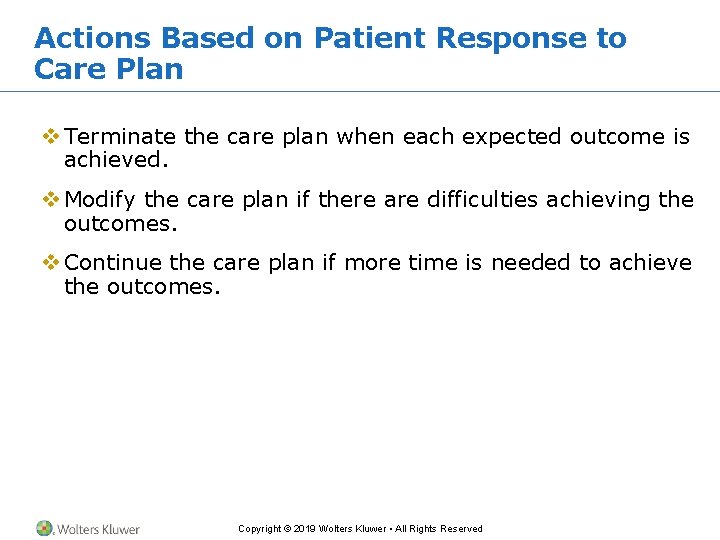 Actions Based on Patient Response to Care Plan

❖ Terminate the care plan when each expected outcome is achieved.

❖ Modify the care plan if there are difficulties achieving the outcomes.

❖ Continue the care plan if more time is needed to achieve the outcomes.

Wolters Kluwer

Copyright © 2019 Wolters Kluwer • All Rights Reserved